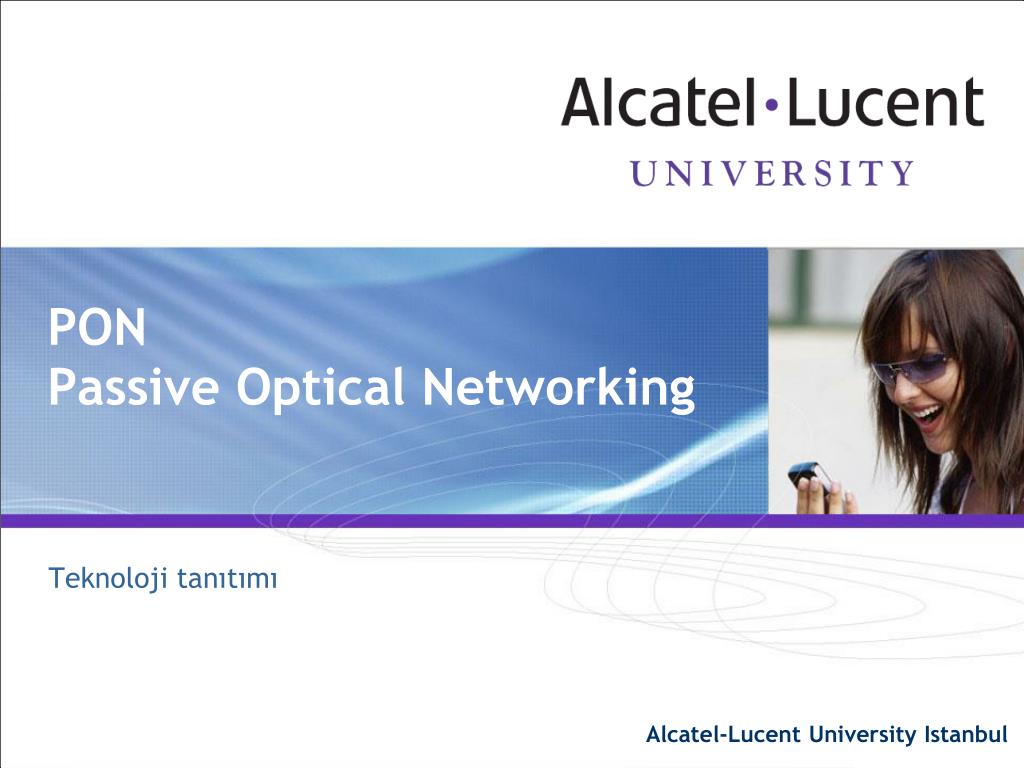 Alcatel·Lucent
UNIVERSITY

PON
Passive Optical Networking

Teknoloji tanıtımı

Alcatel-Lucent University Istanbul